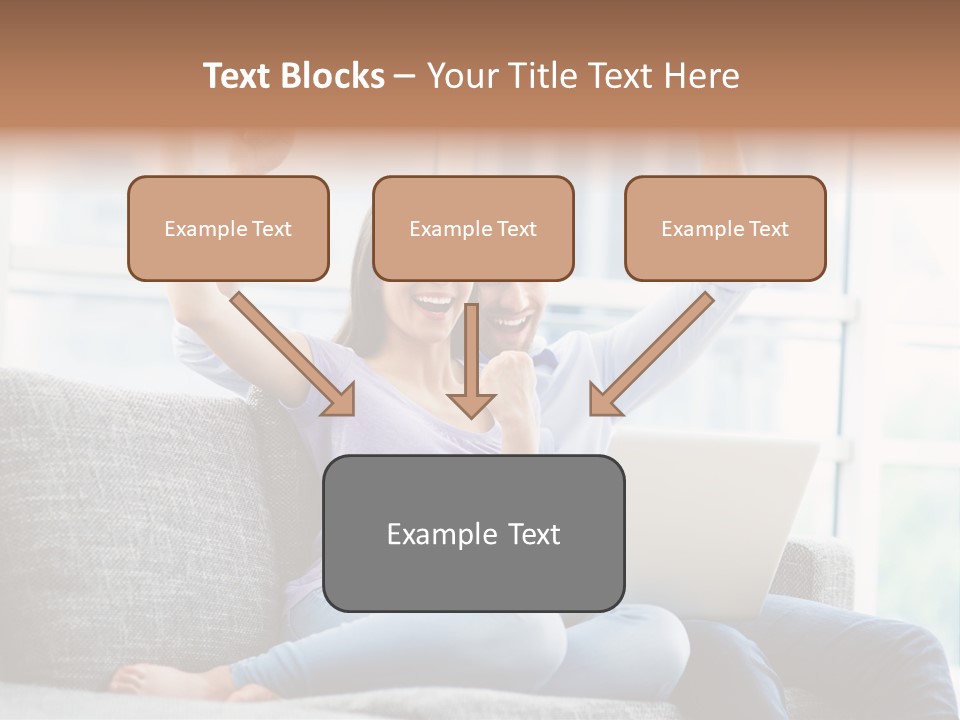 Text Blocks – Your Title Text Here

Example Text

Example Text

Example Text

Example Text